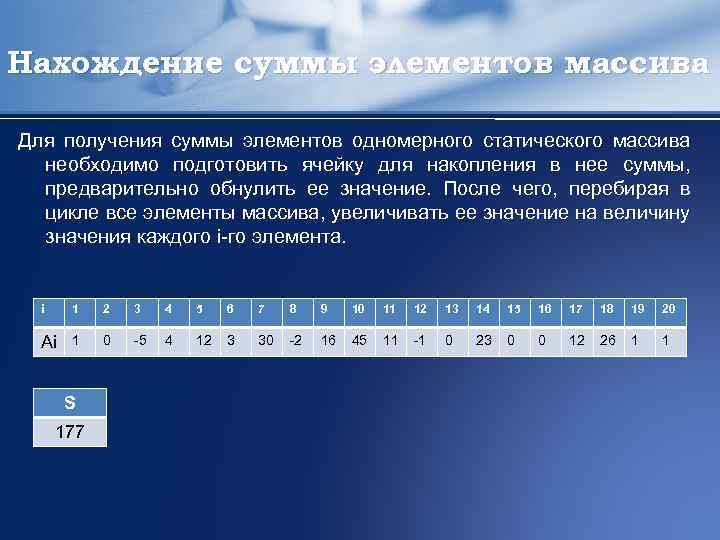 Нахождение суммы элементов массива

Для получения суммы элементов одномерного статического массива необходимо подготовить ячейку для накопления в нее суммы, предварительно обнулить ее значение. После чего, перебирая в цикле все элементы массива, увеличивать ее значение на величину значения каждого i-го элемента.

| i | 1 | 2 | 3 | 4 | 5 | 6 | 7 | 8 | 9 | 10 | 11 | 12 | 13 | 14 | 15 | 16 | 17 | 18 | 19 | 20 |
|---|---|---|---|---|---|---|---|---|---|---|---|---|---|---|---|---|---|---|---|---|
| Ai | 1 | 0 | -5 | 4 | 12 | 3 | 30 | -2 | 16 | 45 | 11 | -1 | 0 | 23 | 0 | 0 | 12 | 26 | 1 | 1 |

| S |
|---|
| 177 |